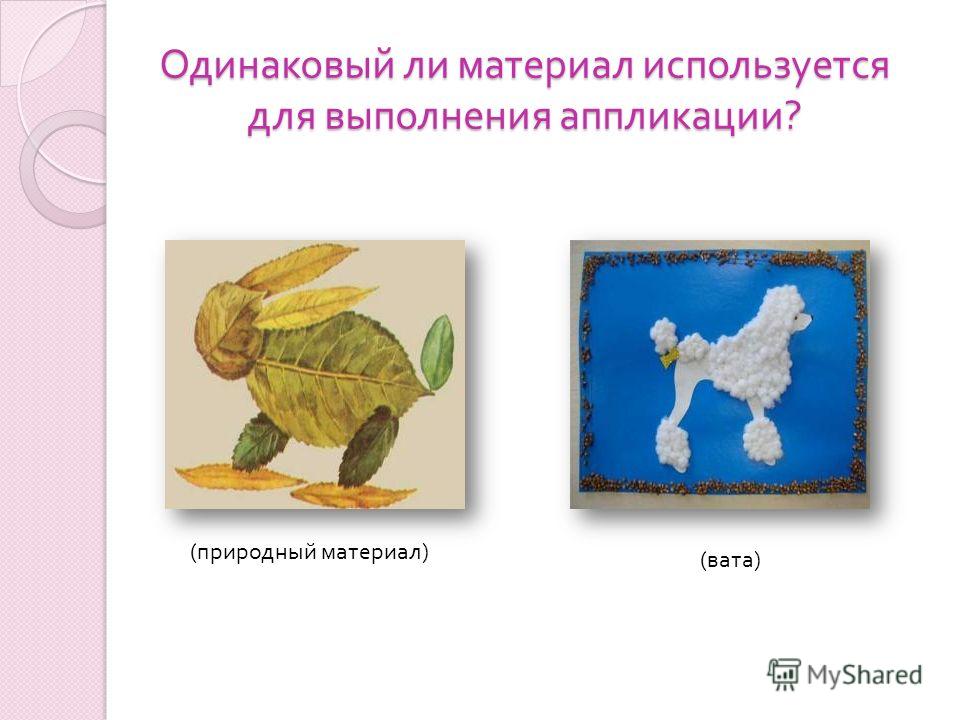 Одинаковый ли материал используется для выполнения аппликации?

(природный материал)

(вата)

MyShared